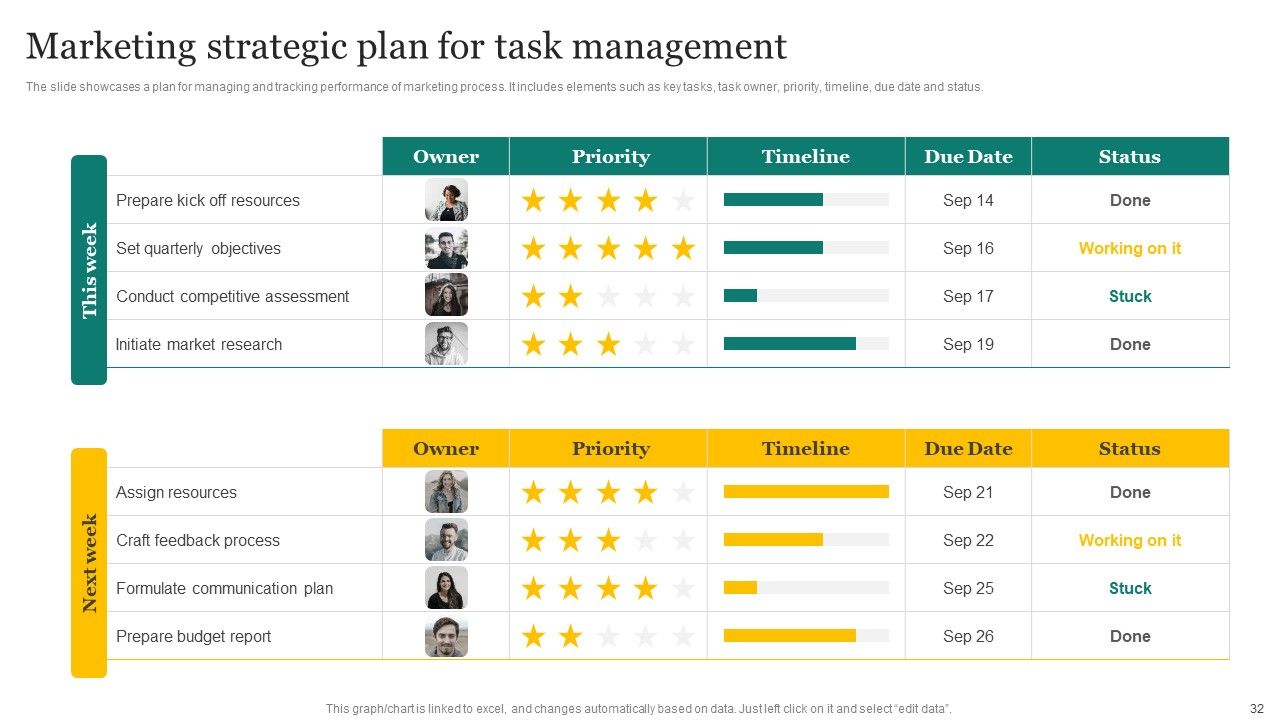 Marketing strategic plan for task management

The slide showcases a plan for managing and tracking performance of marketing process. It includes elements such as key tasks, task owner, priority, timeline, due date and status.

This week

| | Owner | Priority | Timeline | Due Date | Status |
|---|---|---|---|---|---|
| Prepare kick off resources | | | | Sep 14 | Done |
| Set quarterly objectives | | | | Sep 16 | Working on it |
| Conduct competitive assessment | | | | Sep 17 | Stuck |
| Initiate market research | | | | Sep 19 | Done |

Next week

| | Owner | Priority | Timeline | Due Date | Status |
|---|---|---|---|---|---|
| Assign resources | | | | Sep 21 | Done |
| Craft feedback process | | | | Sep 22 | Working on it |
| Formulate communication plan | | | | Sep 25 | Stuck |
| Prepare budget report | | | | Sep 26 | Done |

This graph/chart is linked to excel, and changes automatically based on data. Just left click on it and select "edit data".

32